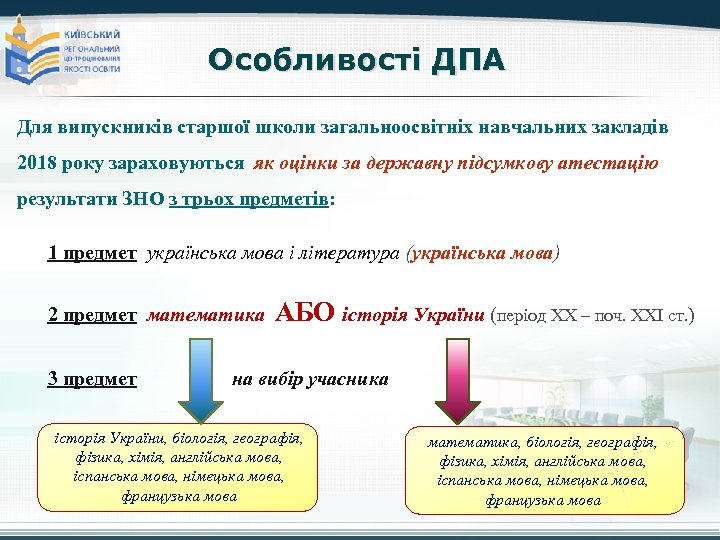 КИЇВСЬКИЙ РЕГІОНАЛЬНИЙ ЦЕНТР ОЦІНЮВАННЯ ЯКОСТІ ОСВІТИ

Особливості ДПА

Для випускників старшої школи загальноосвітніх навчальних закладів 2018 року зараховуються як оцінки за державну підсумкову атестацію результати ЗНО з трьох предметів:

1 предмет українська мова і література (українська мова)

2 предмет математика АБО історія України (період ХХ – поч. ХХІ ст.)

3 предмет на вибір учасника

історія України, біологія, географія, фізика, хімія, англійська мова, іспанська мова, німецька мова, французька мова

математика, біологія, географія, фізика, хімія, англійська мова, іспанська мова, німецька мова, французька мова